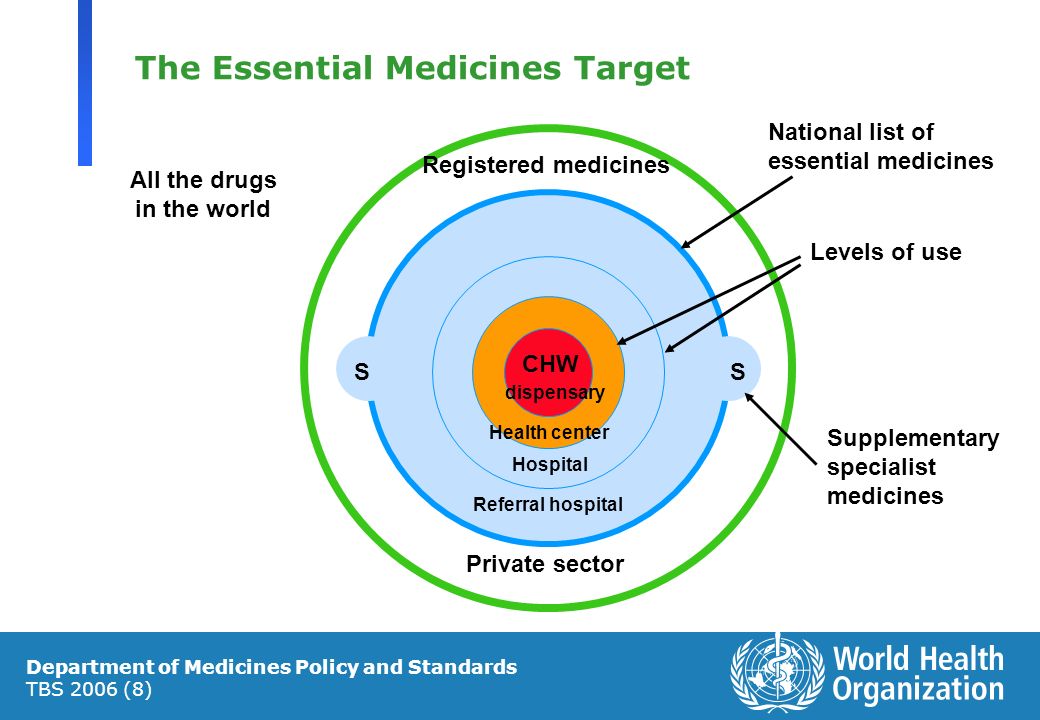 The Essential Medicines Target

All the drugs in the world

Registered medicines

National list of essential medicines

Levels of use

S

CHW

dispensary

Health center

Hospital

Referral hospital

S

Supplementary specialist medicines

Private sector

Department of Medicines Policy and Standards
TBS 2006 (8)

World Health Organization